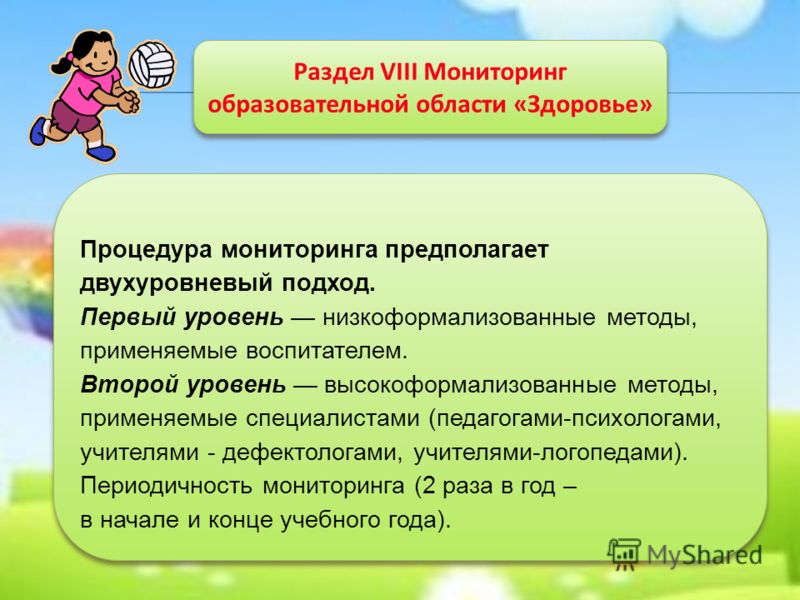 Раздел VIII Мониторинг образовательной области «Здоровье»

Процедура мониторинга предполагает двухуровневый подход.
Первый уровень — низкоформализованные методы, применяемые воспитателем.
Второй уровень — высокоформализованные методы, применяемые специалистами (педагогами-психологами, учителями - дефектологами, учителями-логопедами).
Периодичность мониторинга (2 раза в год – в начале и конце учебного года).

MyShared